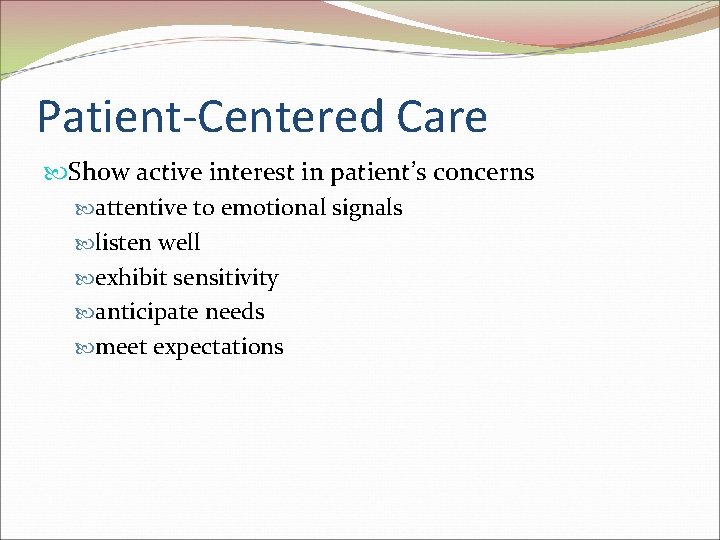 Patient-Centered Care

Show active interest in patient's concerns

attentive to emotional signals

listen well

exhibit sensitivity

anticipate needs

meet expectations